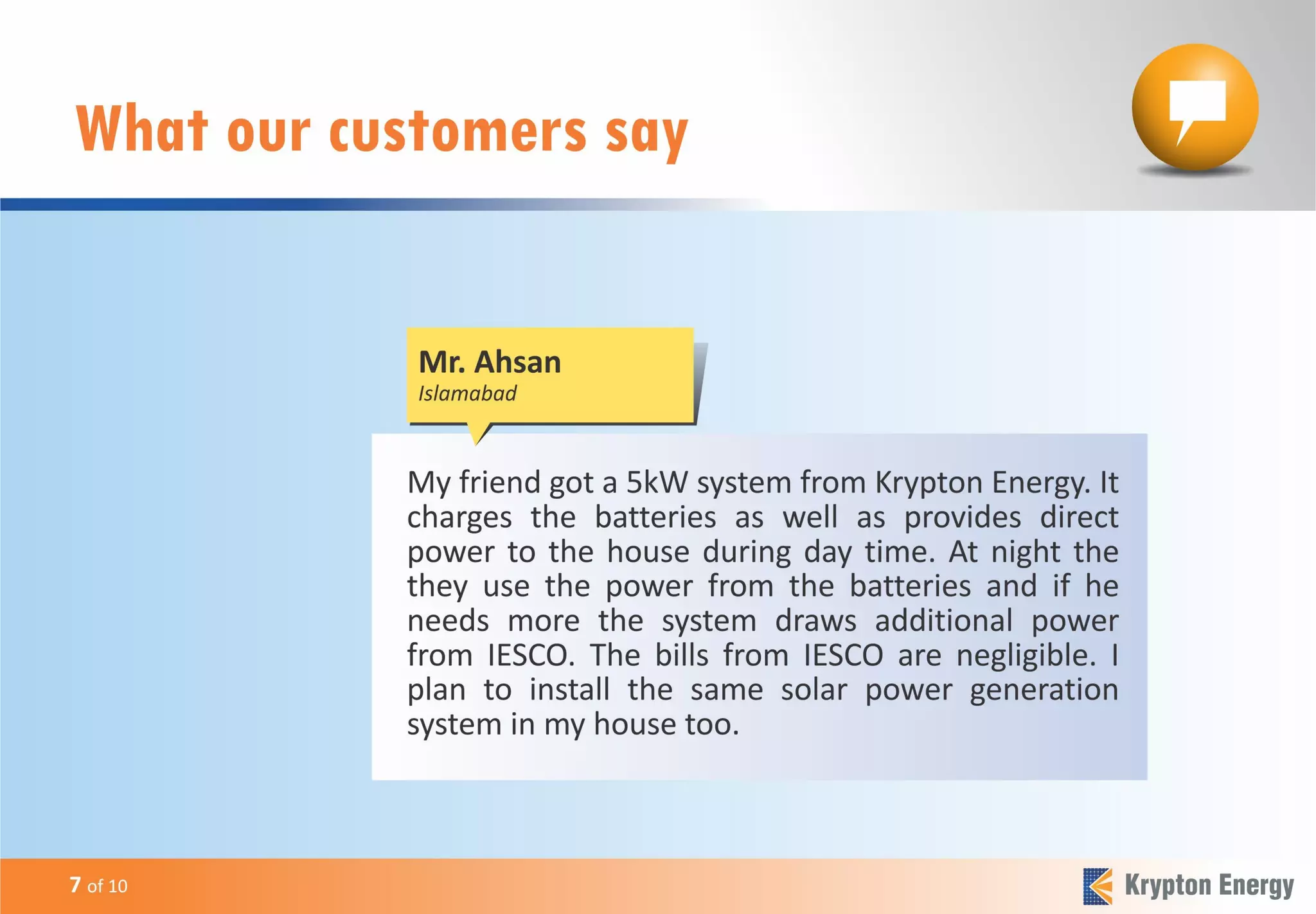 What our customers say

Mr. Ahsan
Islamabad

My friend got a 5kW system from Krypton Energy. It charges the batteries as well as provides direct power to the house during day time. At night the they use the power from the batteries and if he needs more the system draws additional power from IESCO. The bills from IESCO are negligible. I plan to install the same solar power generation system in my house too.

7 of 10

Krypton Energy